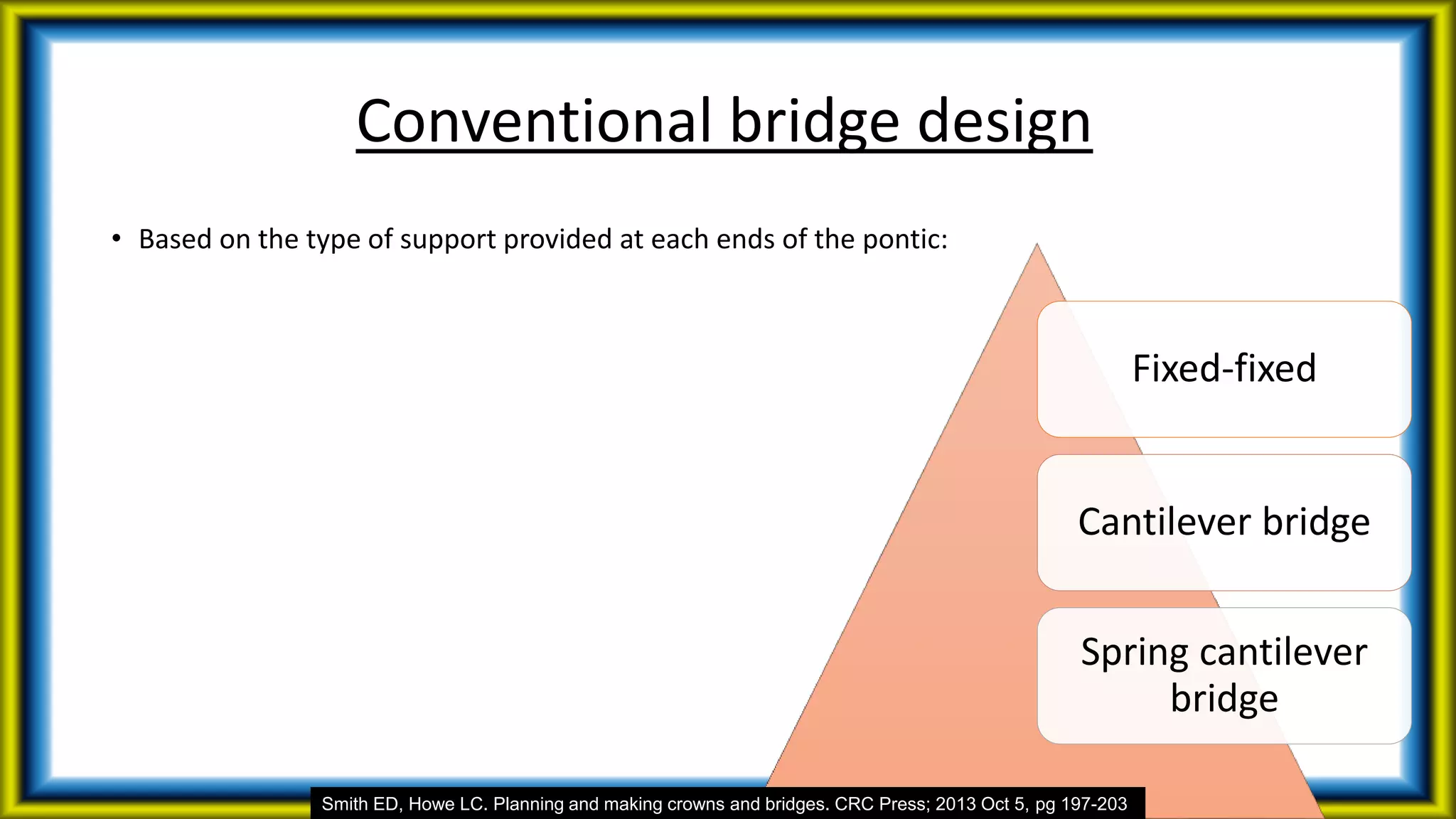 Conventional bridge design

• Based on the type of support provided at each ends of the pontic:

Fixed-fixed

Cantilever bridge

Spring cantilever bridge

Smith ED, Howe LC. Planning and making crowns and bridges. CRC Press; 2013 Oct 5, pg 197-203